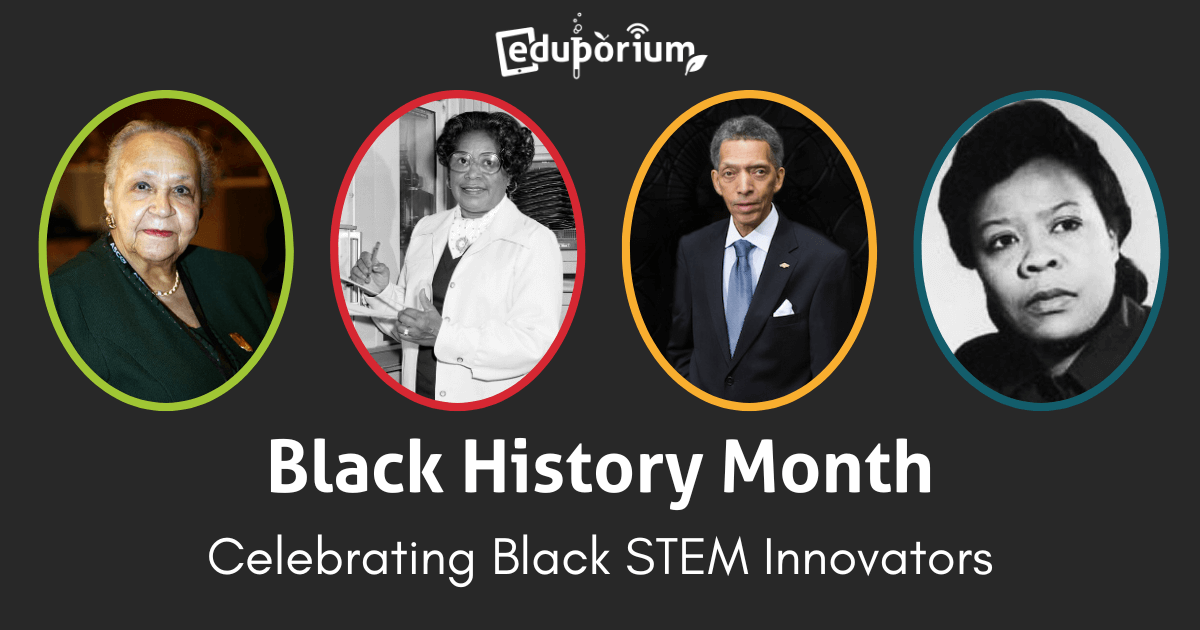 eduporium

Black History Month

Celebrating Black STEM Innovators